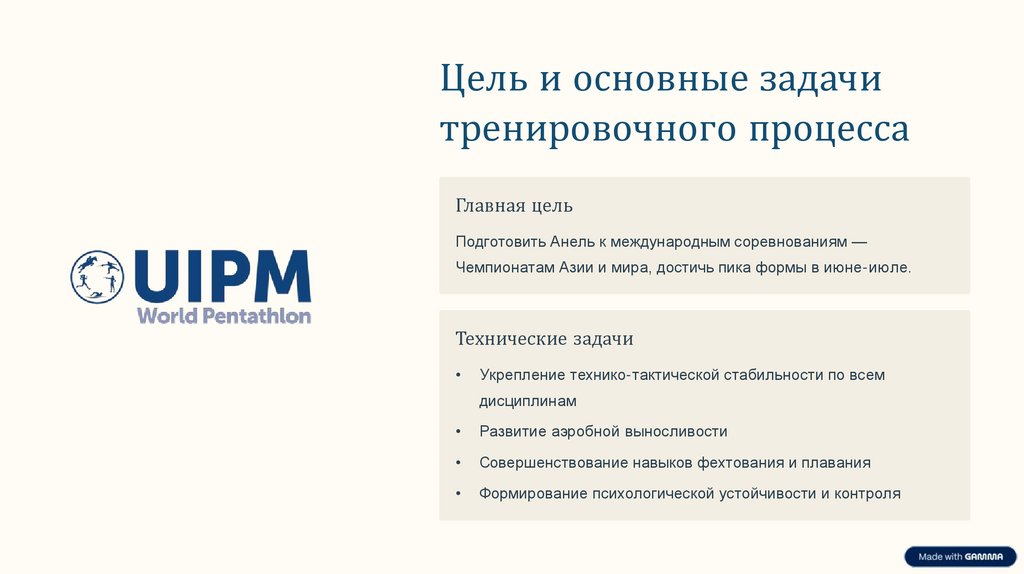 UIPM
World Pentathlon

Цель и основные задачи тренировочного процесса

Главная цель

Подготовить Анель к международным соревнованиям — Чемпионатам Азии и мира, достичь пика формы в июне-июле.

Технические задачи

• Укрепление технико-тактической стабильности по всем дисциплинам
• Развитие аэробной выносливости
• Совершенствование навыков фехтования и плавания
• Формирование психологической устойчивости и контроля

Made with GAMMA